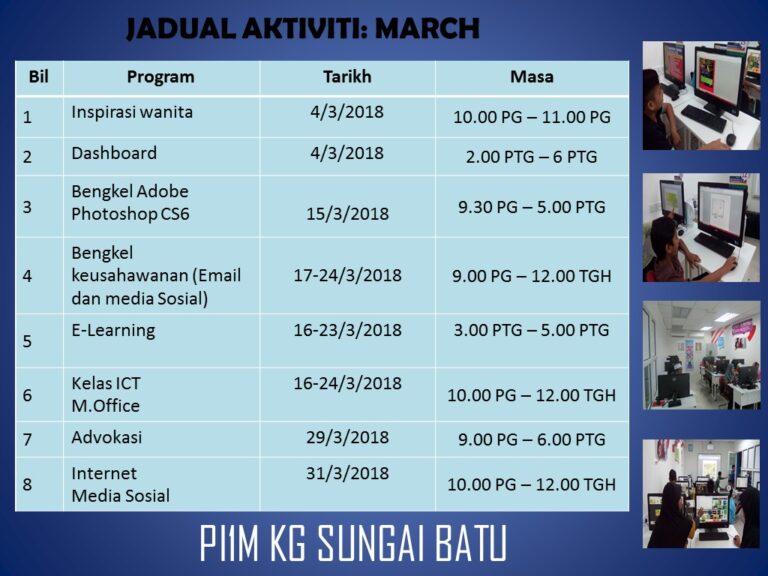 JADUAL AKTIVITI: MARCH

| Bil | Program | Tarikh | Masa |
|---|---|---|---|
| 1 | Inspirasi wanita | 4/3/2018 | 10.00 PG – 11.00 PG |
| 2 | Dashboard | 4/3/2018 | 2.00 PTG – 6 PTG |
| 3 | Bengkel Adobe Photoshop CS6 | 15/3/2018 | 9.30 PG – 5.00 PTG |
| 4 | Bengkel keusahawanan (Email dan media Sosial) | 17-24/3/2018 | 9.00 PG – 12.00 TGH |
| 5 | E-Learning | 16-23/3/2018 | 3.00 PTG – 5.00 PTG |
| 6 | Kelas ICT M.Office | 16-24/3/2018 | 10.00 PG – 12.00 TGH |
| 7 | Advokasi | 29/3/2018 | 9.00 PG – 6.00 PTG |
| 8 | Internet Media Sosial | 31/3/2018 | 10.00 PG – 12.00 TGH |

PIIM KG SUNGAI BATU